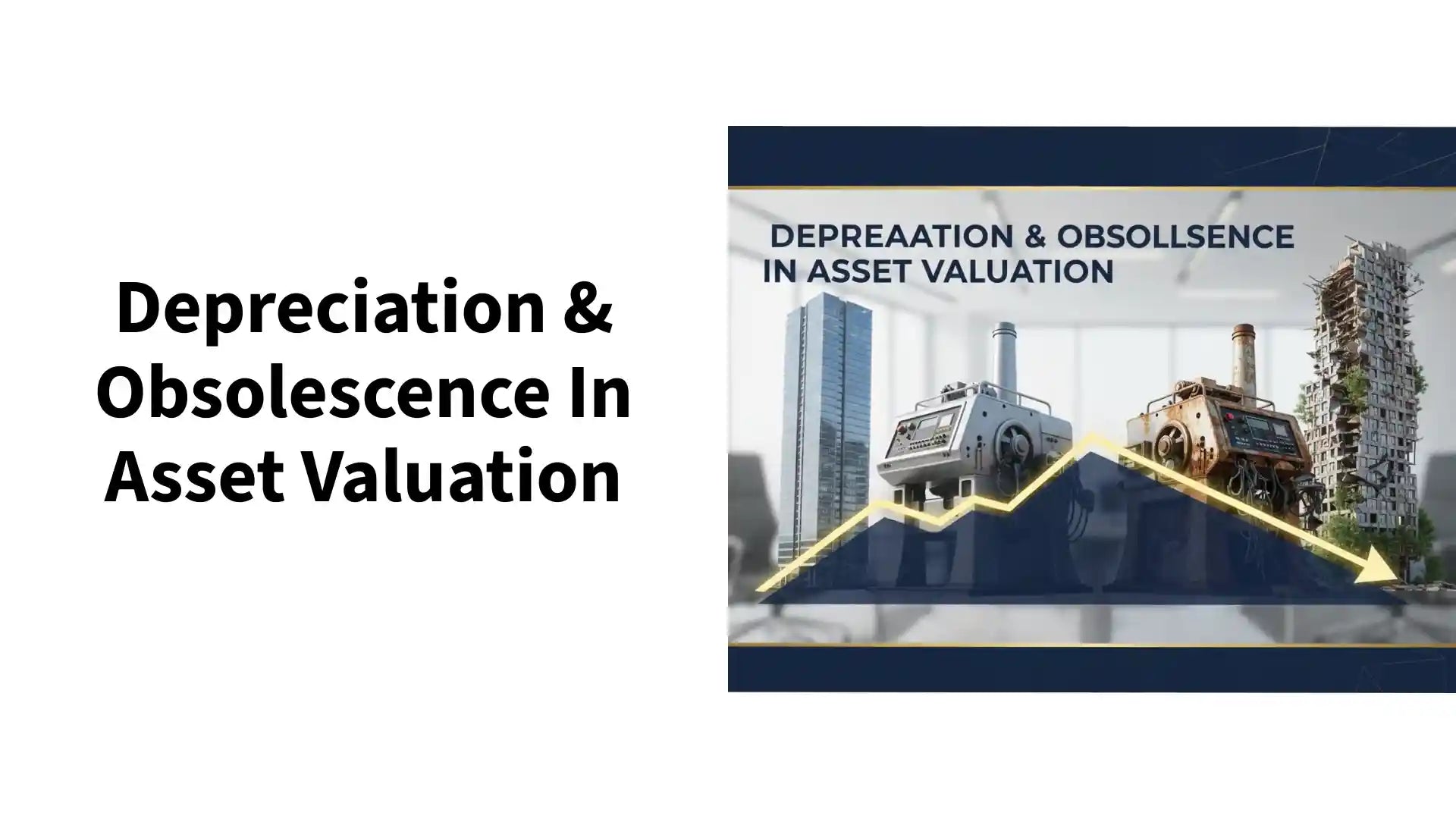 Depreciation & Obsolescence In Asset Valuation

DEPREAATION & OBSOLLSENCE IN ASSET VALUATION